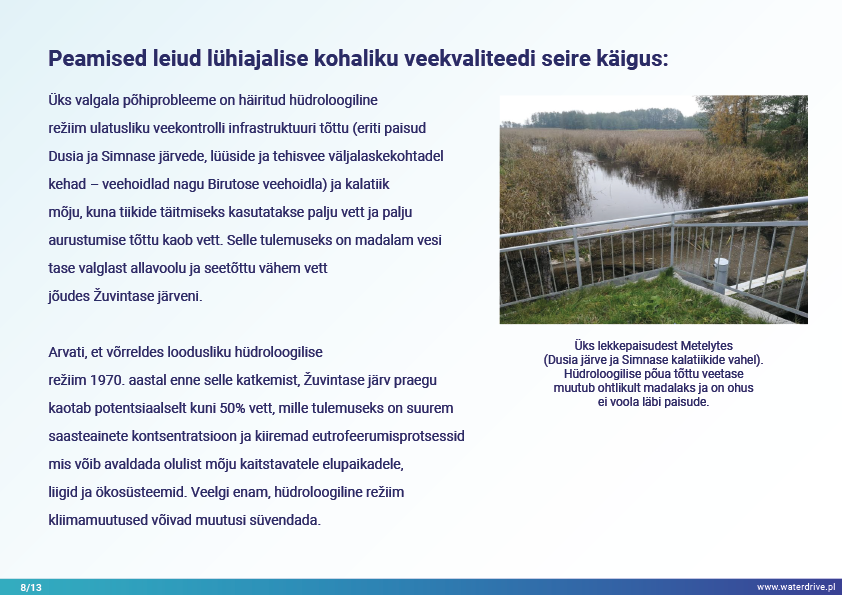 Peamised leiud lühiajalise kohaliku veekvaliteedi seire käigus:

Üks valgala põhiprobleeme on häiritud hüdroloogiline režiim ulatusliku veekontrolli infrastruktuuri tõttu (eriti paisud Dusia ja Simnase järvede, lüüside ja tehisvee väljalaskekohtadel kehad – veehoidlad nagu Birutose veehoidla) ja kalatiik mõju, kuna tiikide täitmiseks kasutatakse palju vett ja palju aurustumise tõttu kaob vett. Selle tulemuseks on madalam vesi tase valglast allavoolu ja seetõttu vähem vett jõudes Žuvintase järveni.

Arvati, et võrreldes loodusliku hüdroloogilise režiim 1970. aastal enne selle katkemist, Žuvintase järv praegu kaotab potentsiaalselt kuni 50% vett, mille tulemuseks on suurem saasteainete kontsentratsioon ja kiiremad eutrofeerumisprotsessid mis võib avaldada olulist mõju kaitstavatele elupaikadele, liigid ja ökosüsteemid. Veelgi enam, hüdroloogiline režiim kliimamuutused võivad muutusi süvendada.

Üks lekkepaisudest Metelytes
(Dusia järve ja Simnase kalatiikide vahel).
Hüdroloogilise põua tõttu veetase
muutub ohtlikult madalaks ja on ohus
ei voola läbi paisude.

8/13

www.waterdrive.pl